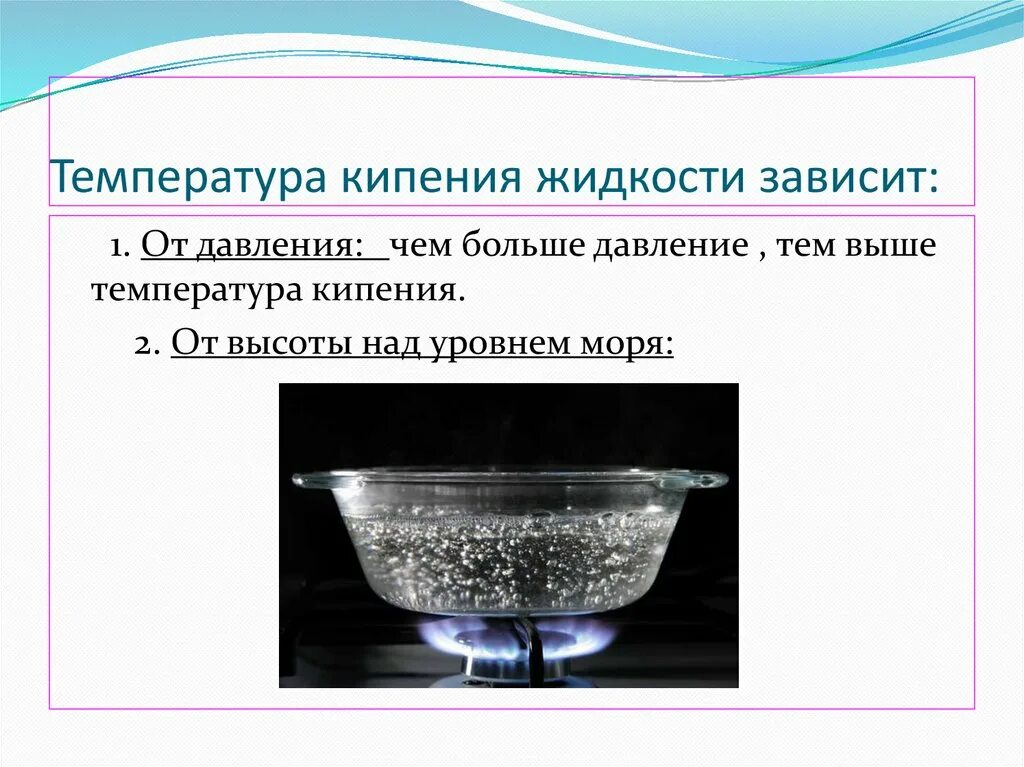 Температура кипения жидкости зависит:

1. От давления: чем больше давление , тем выше температура кипения.

2. От высоты над уровнем моря: